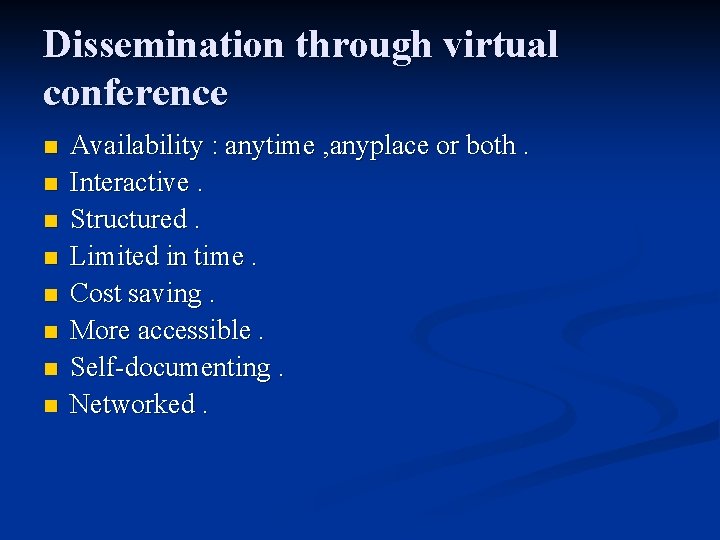 Dissemination through virtual conference

- Availability : anytime ,anyplace or both .
- Interactive .
- Structured .
- Limited in time .
- Cost saving .
- More accessible .
- Self-documenting .
- Networked .